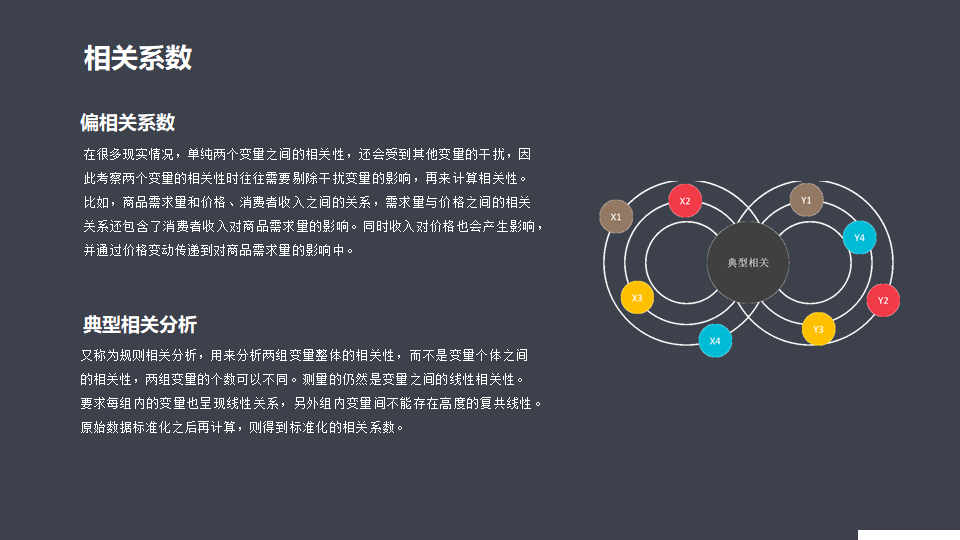 相关系数

偏相关系数

在很多现实情况，单纯两个变量之间的相关性，还会受到其他变量的干扰，因此考察两个变量的相关性时往往需要剔除干扰变量的影响，再来计算相关性。比如，商品需求量和价格、消费者收入之间的关系，需求量与价格之间的相关关系还包含了消费者收入对商品需求量的影响。同时收入对价格也会产生影响，并通过价格变动传递到对商品需求量的影响中。

典型相关分析

又称为规则相关分析，用来分析两组变量整体的相关性，而不是变量个体之间的相关性，两组变量的个数可以不同。测量的仍然是变量之间的线性相关性。要求每组内的变量也呈现线性关系，另外组内变量间不能存在高度的复共线性。原始数据标准化之后再计算，则得到标准化的相关系数。

X1
X2
X3
X4
典型相关
Y1
Y4
Y2
Y3